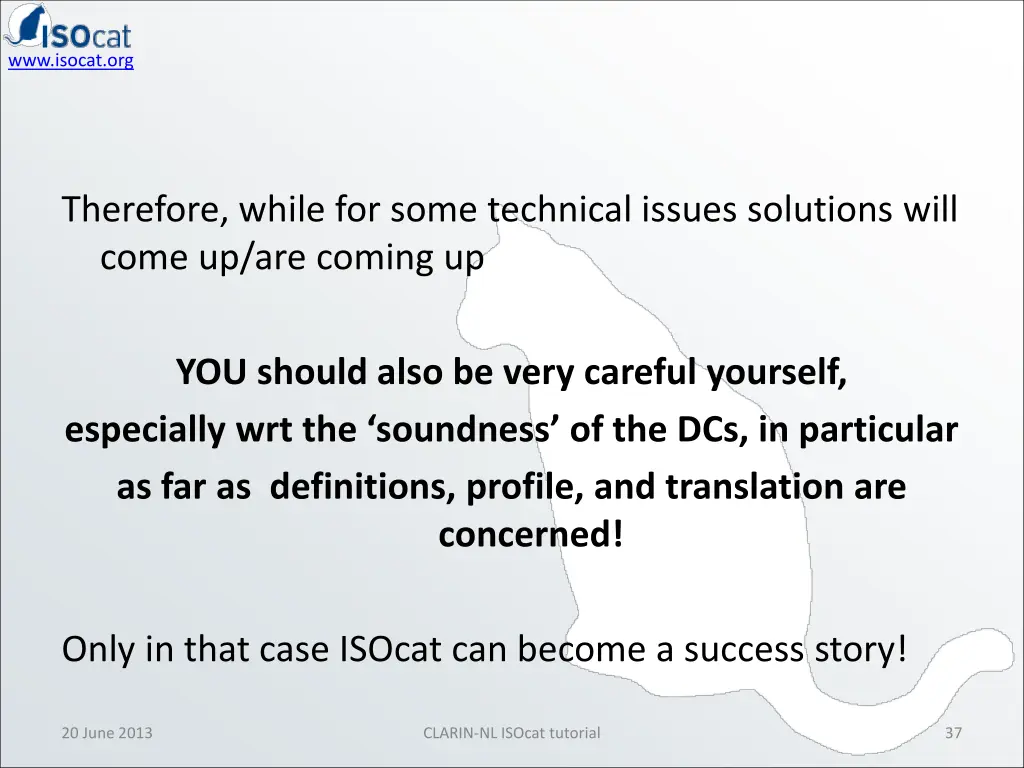 ISOcat
www.isocat.org

Therefore, while for some technical issues solutions will come up/are coming up

YOU should also be very careful yourself, especially wrt the ‘soundness’ of the DCs, in particular as far as definitions, profile, and translation are concerned!

Only in that case ISOcat can become a success story!

20 June 2013

CLARIN-NL ISOcat tutorial

37